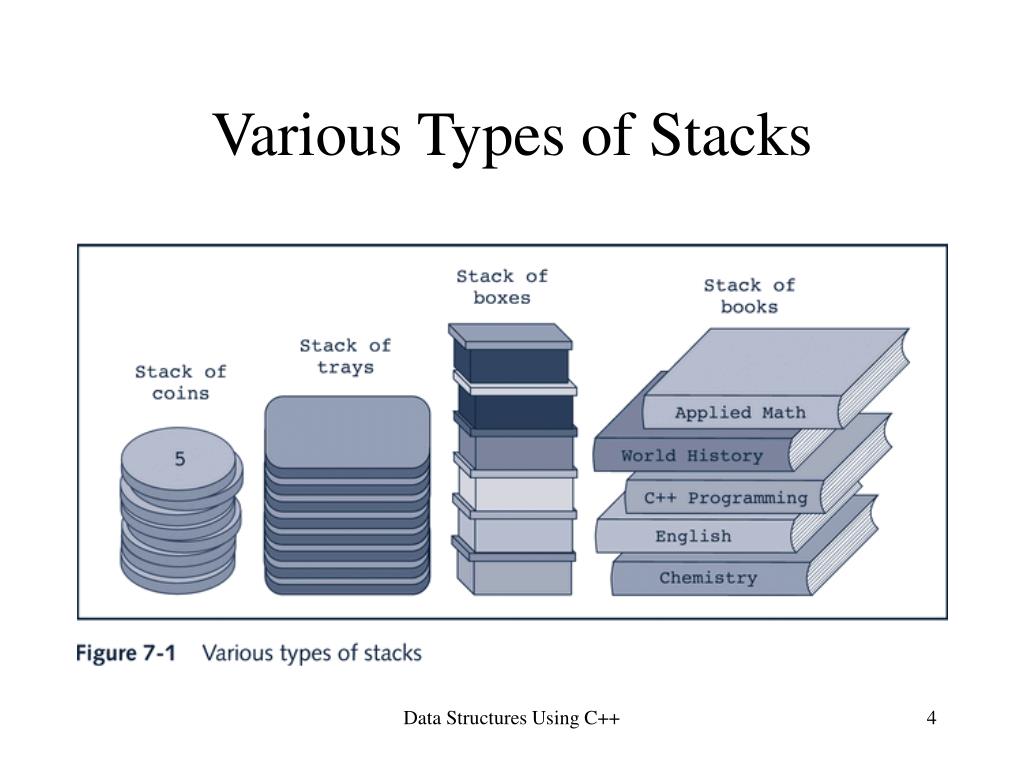 Various Types of Stacks

Stack of coins

5

Stack of trays

Stack of boxes

Stack of books

Applied Math

World History

C++ Programming

English

Chemistry

Figure 7-1 Various types of stacks

Data Structures Using C++

4